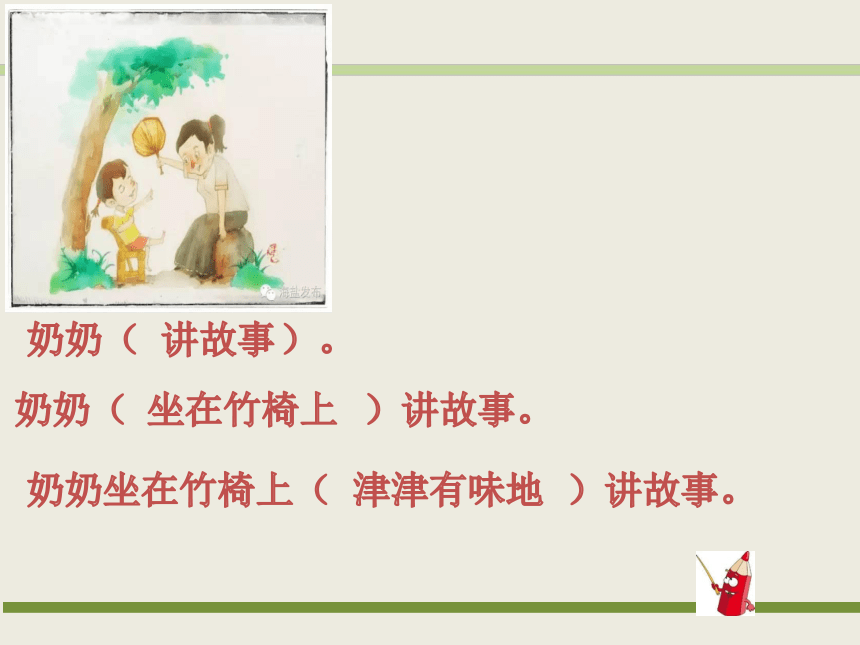 海盐发布

奶奶（ 讲故事）。

奶奶（ 坐在竹椅上 ）讲故事。

奶奶坐在竹椅上（ 津津有味地 ）讲故事。